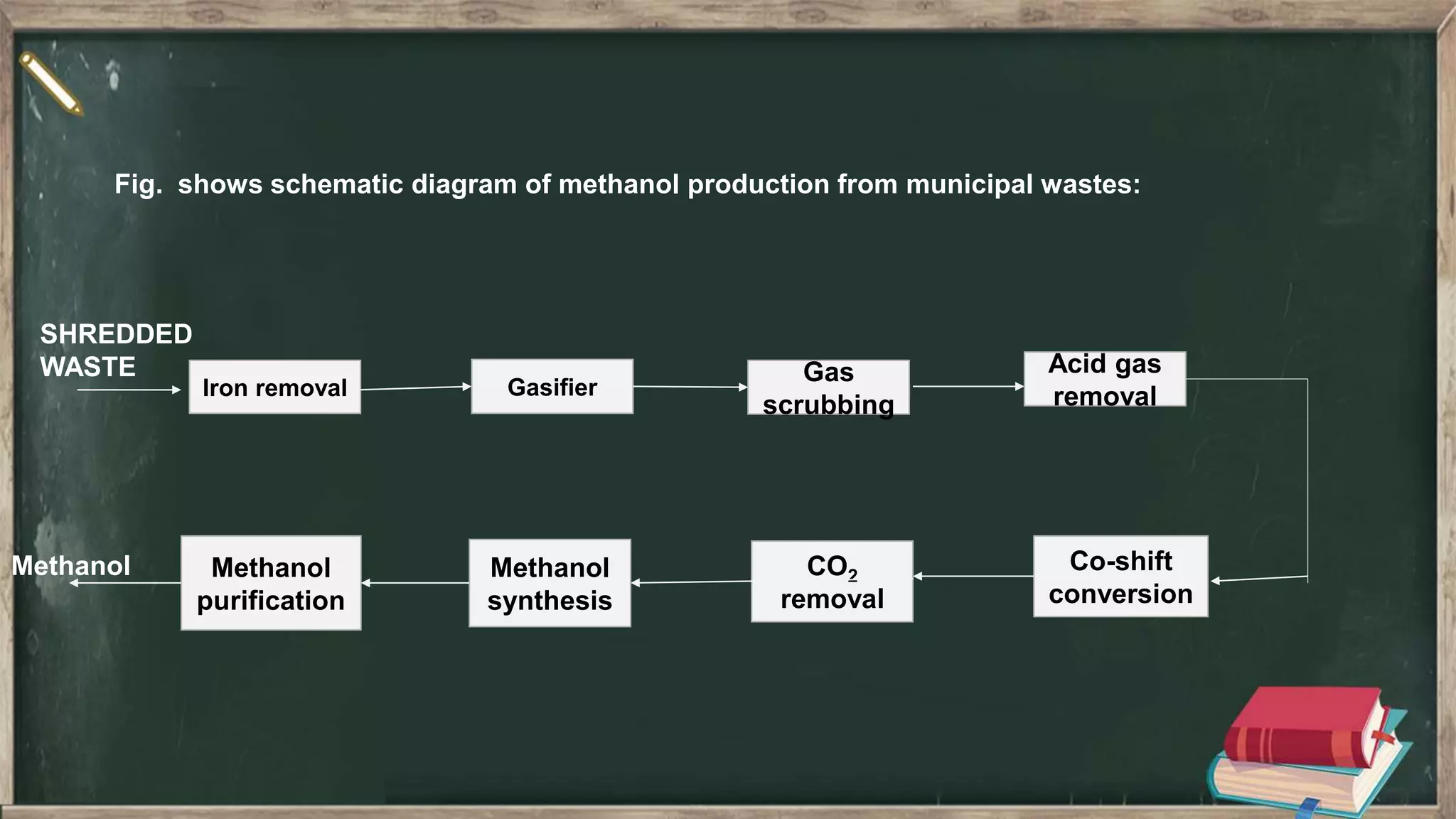 Fig. shows schematic diagram of methanol production from municipal wastes:

SHREDDED WASTE

Iron removal

Gasifier

Gas scrubbing

Acid gas removal

Co-shift conversion

$CO_2$ removal

Methanol synthesis

Methanol purification

Methanol